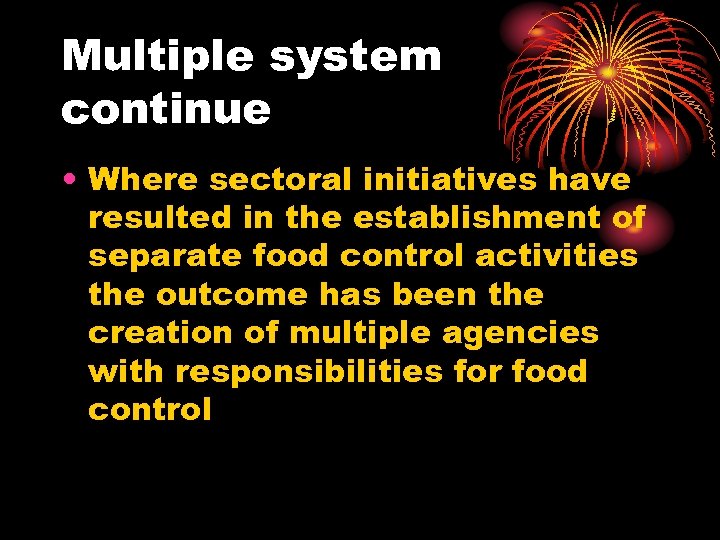 Multiple system continue

• Where sectoral initiatives have resulted in the establishment of separate food control activities the outcome has been the creation of multiple agencies with responsibilities for food control